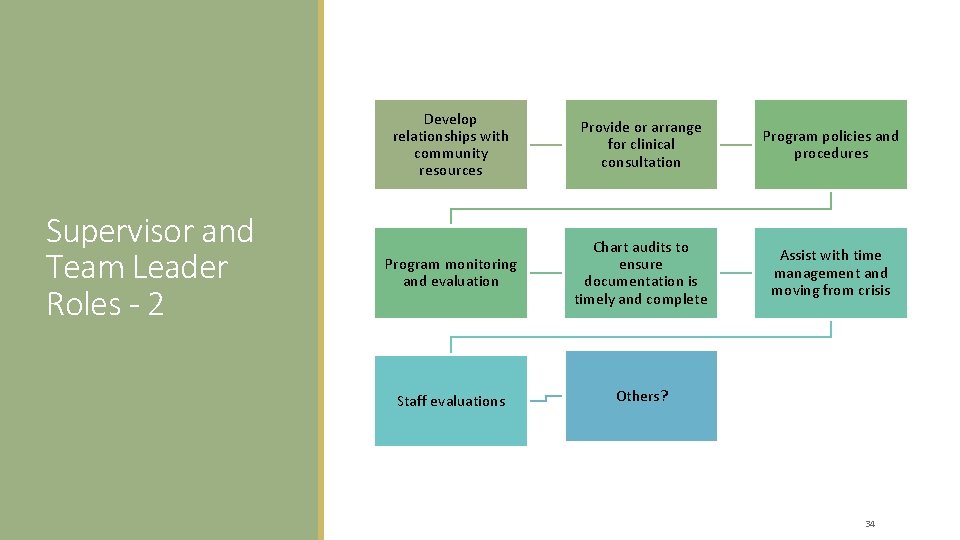 Supervisor and Team Leader Roles - 2

Develop relationships with community resources

Provide or arrange for clinical consultation

Program policies and procedures

Program monitoring and evaluation

Chart audits to ensure documentation is timely and complete

Assist with time management and moving from crisis

Staff evaluations

Others?

34